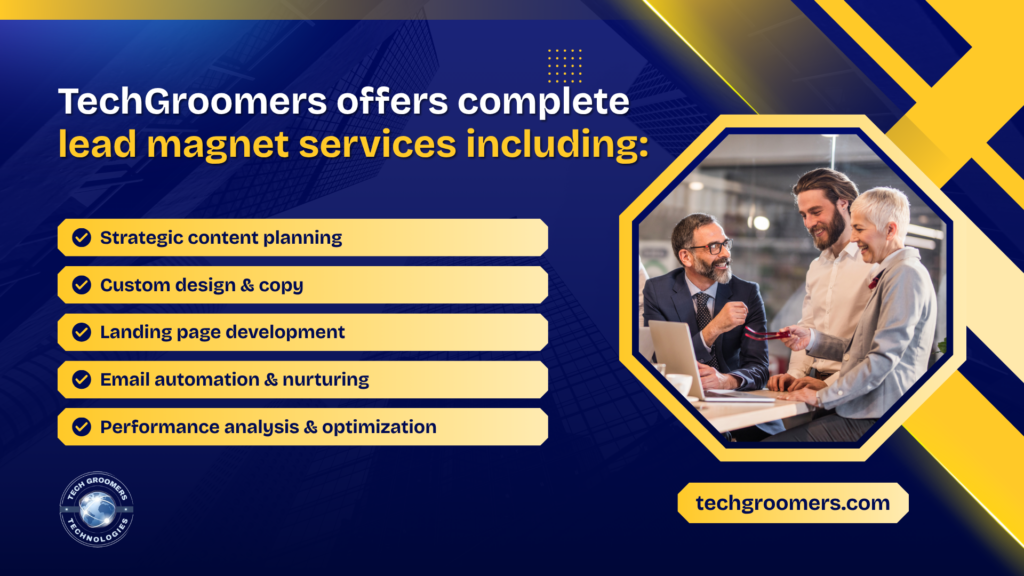 TechGroomers offers complete lead magnet services including:

Strategic content planning

Custom design & copy

Landing page development

Email automation & nurturing

Performance analysis & optimization

TECH GROOMERS TECHNOLOGIES

techgroomers.com